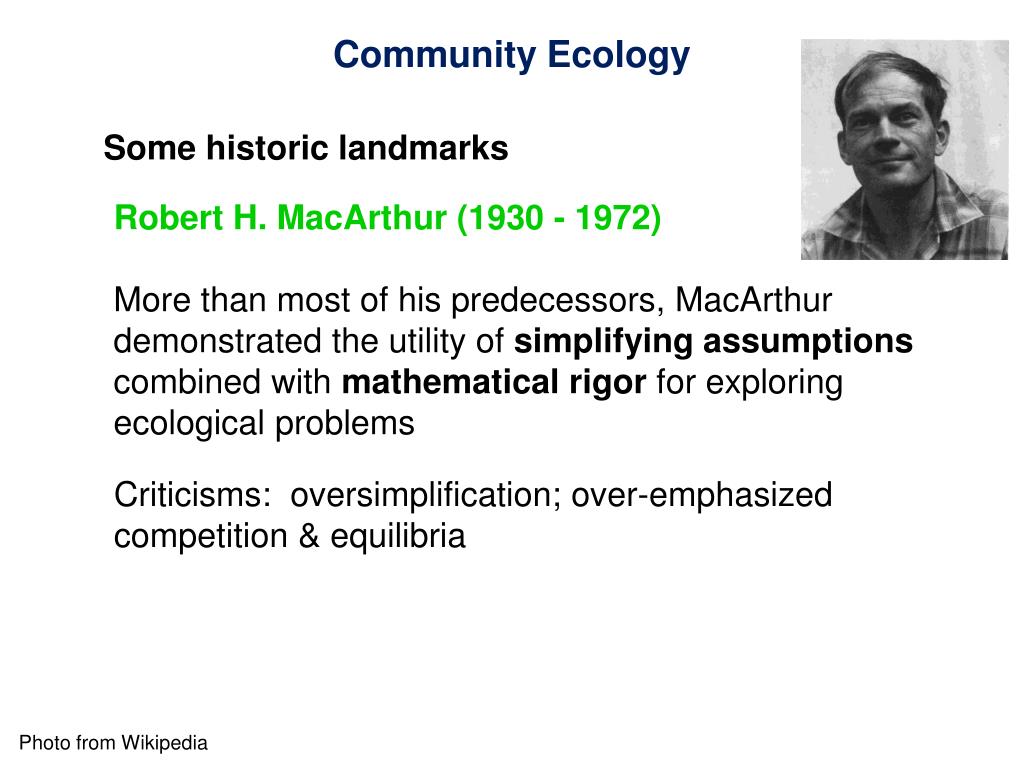 Community Ecology

Some historic landmarks

Robert H. MacArthur (1930 - 1972)

More than most of his predecessors, MacArthur demonstrated the utility of simplifying assumptions combined with mathematical rigor for exploring ecological problems

Criticisms: oversimplification; over-emphasized competition & equilibria

Photo from Wikipedia